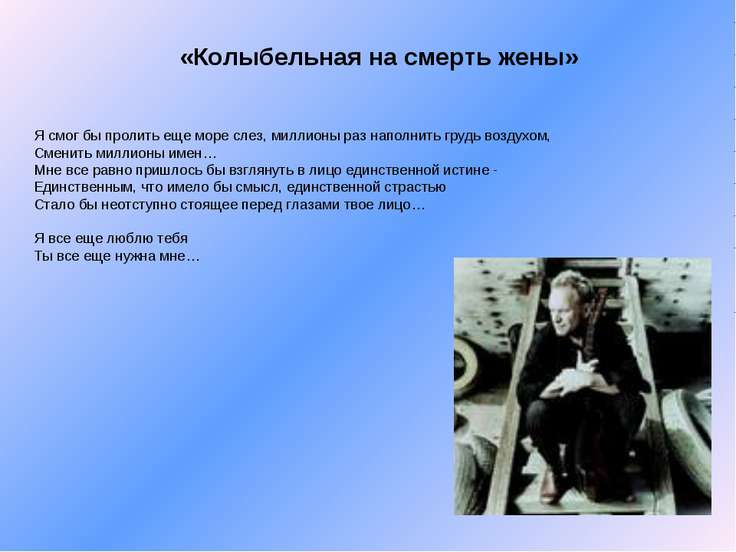 «Колыбельная на смерть жены»

Я смог бы пролить еще море слез, миллионы раз наполнить грудь воздухом,
Сменить миллионы имен…
Мне все равно пришлось бы взглянуть в лицо единственной истине -
Единственным, что имело бы смысл, единственной страстью
Стало бы неотступно стоящее перед глазами твое лицо…

Я все еще люблю тебя
Ты все еще нужна мне…